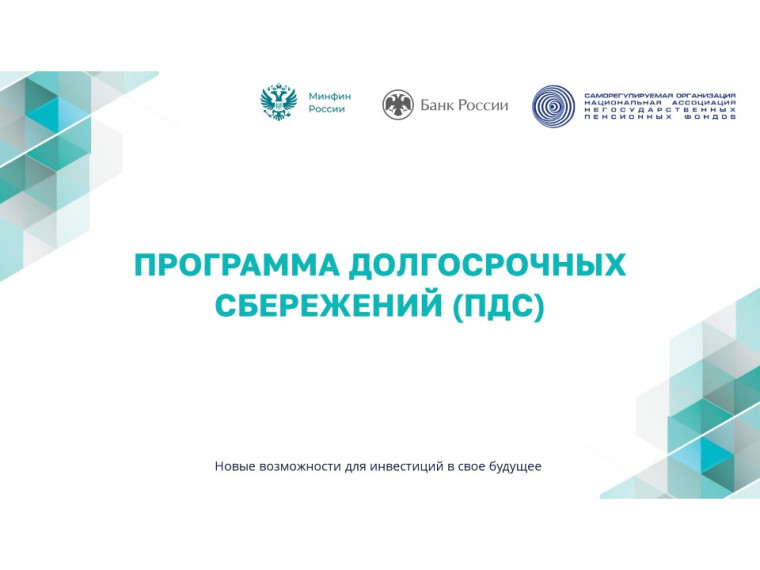 Минфин России

Банк России

САМОРЕГУЛИРУЕМАЯ ОРГАНИЗАЦИЯ НАЦИОНАЛЬНАЯ АССОЦИАЦИЯ НЕГОСУДАРСТВЕННЫХ ПЕНСИОННЫХ ФОНДОВ

ПРОГРАММА ДОЛГОСРОЧНЫХ СБЕРЕЖЕНИЙ (ПДС)

Новые возможности для инвестиций в свое будущее